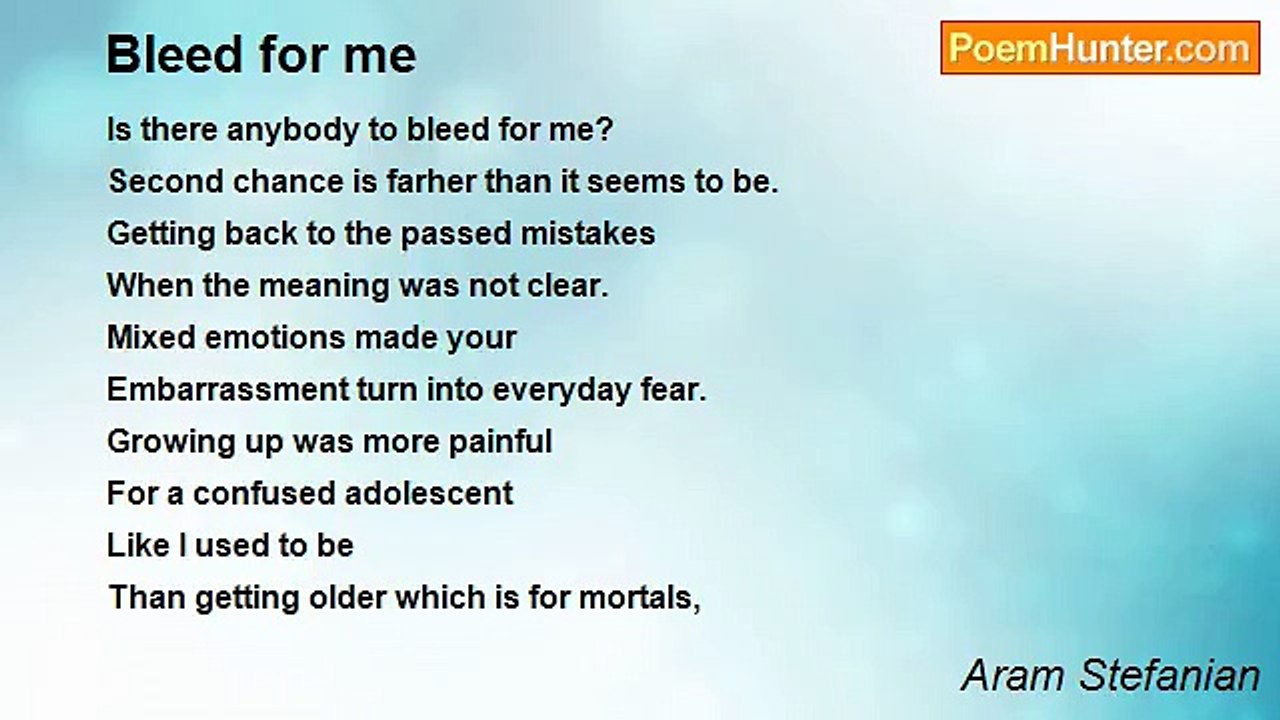 Bleed for me

PoemHunter.com

Is there anybody to bleed for me?
Second chance is farher than it seems to be.
Getting back to the passed mistakes
When the meaning was not clear.
Mixed emotions made your
Embarrassment turn into everyday fear.
Growing up was more painful
For a confused adolescent
Like I used to be
Than getting older which is for mortals,

Aram Stefanian